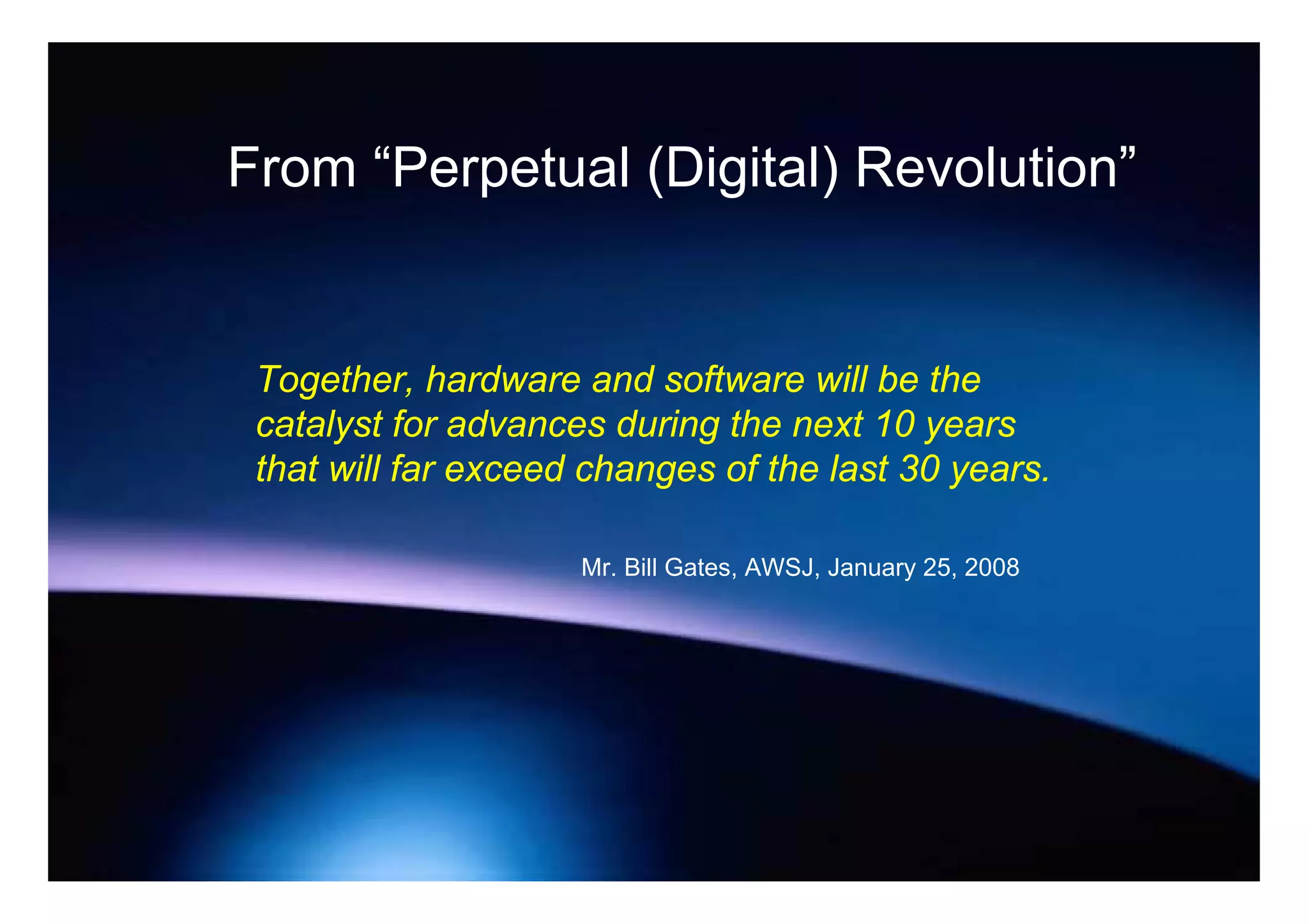 From “Perpetual (Digital) Revolution”

Together, hardware and software will be the catalyst for advances during the next 10 years that will far exceed changes of the last 30 years.

Mr. Bill Gates, AWSJ, January 25, 2008